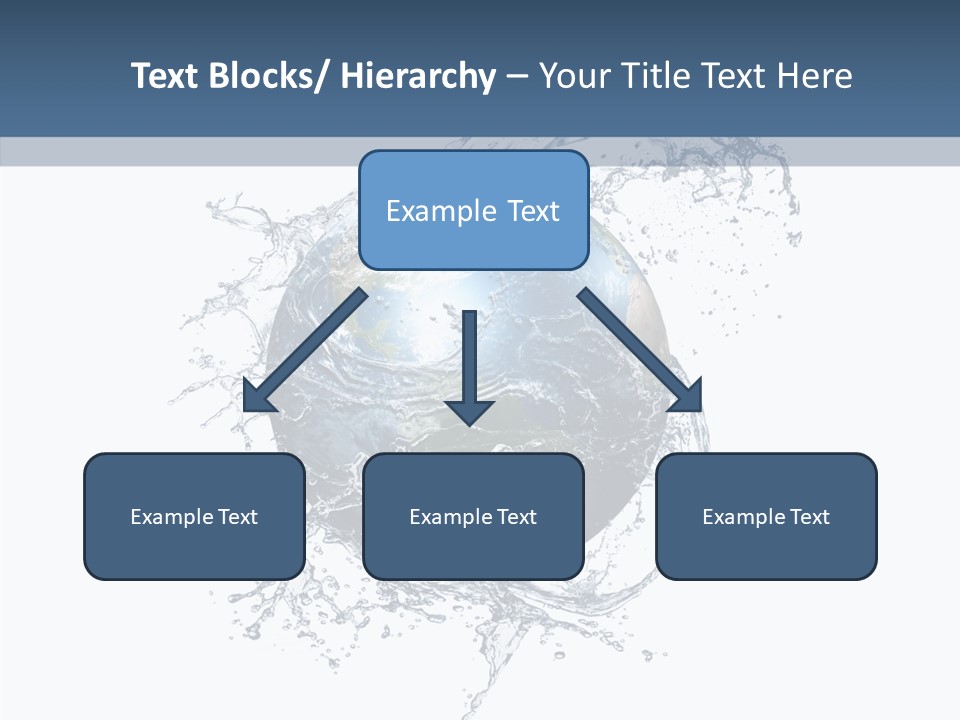 Text Blocks/ Hierarchy – Your Title Text Here

Example Text

Example Text

Example Text

Example Text